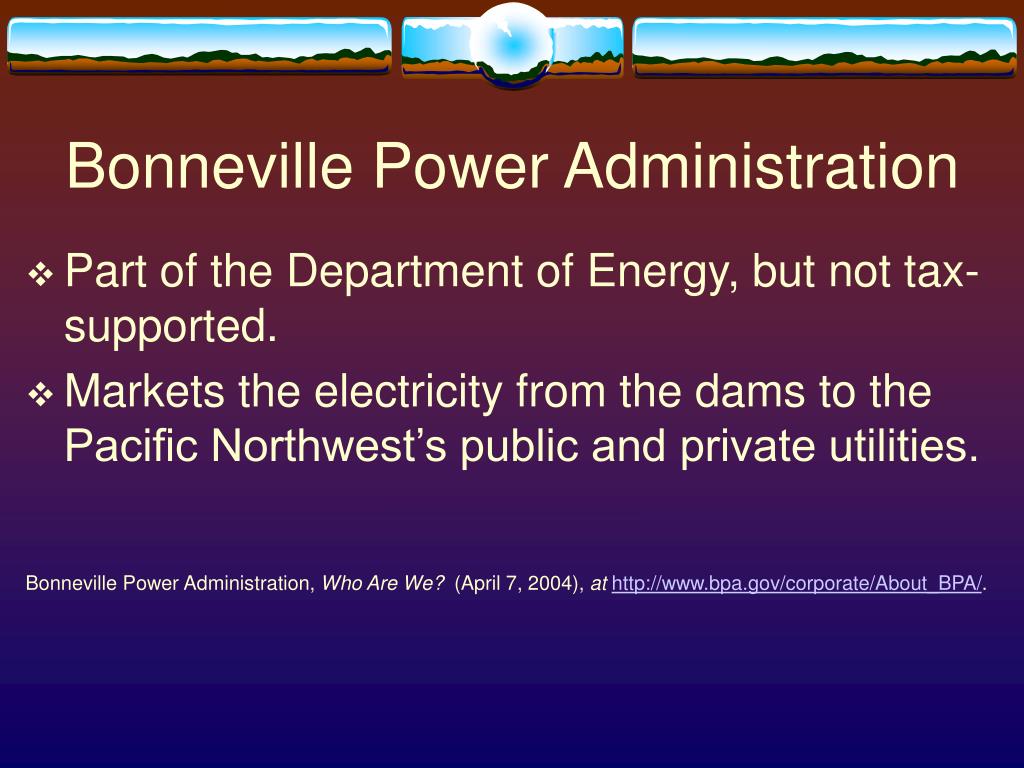 Bonneville Power Administration

❖ Part of the Department of Energy, but not tax-supported.

❖ Markets the electricity from the dams to the Pacific Northwest’s public and private utilities.

Bonneville Power Administration, Who Are We? (April 7, 2004), at http://www.bpa.gov/corporate/About_BPA/.